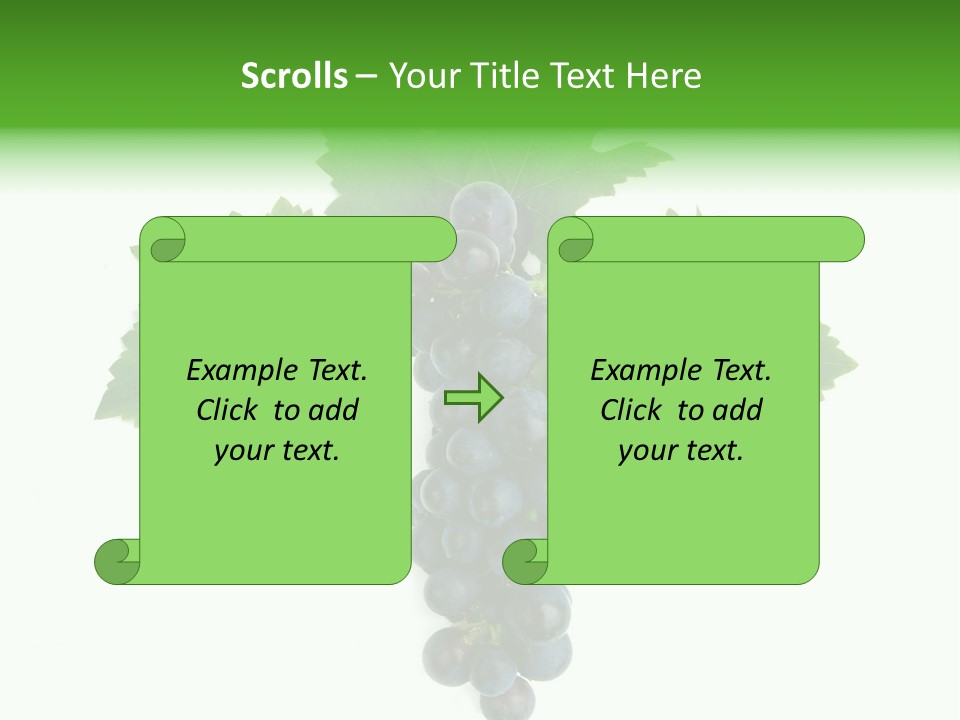 Scrolls – Your Title Text Here

Example Text. Click to add your text.

Example Text. Click to add your text.